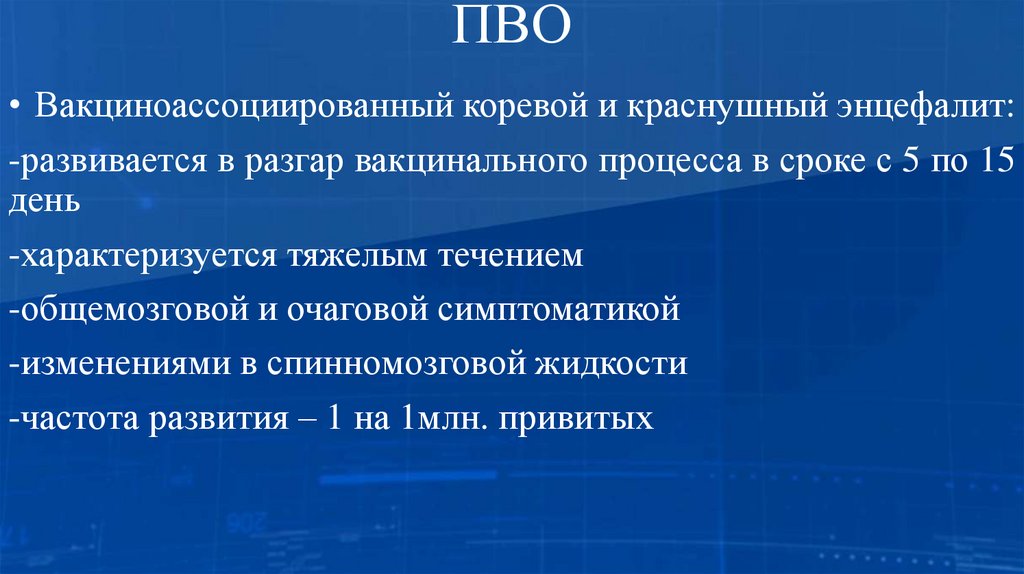 ПВО

• Вакциноассоциированный коревой и краснушный энцефалит:

-развивается в разгар вакцинального процесса в сроке с 5 по 15 день

-характеризуется тяжелым течением

-общемозговой и очаговой симптоматикой

-изменениями в спинномозговой жидкости

-частота развития – 1 на 1млн. привитых